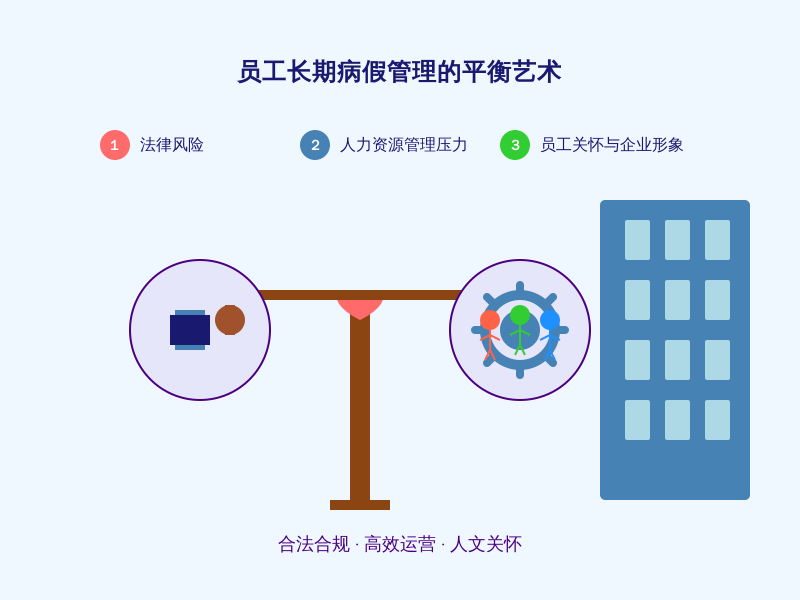 员工长期病假管理的平衡艺术

1 法律风险

2 人力资源管理压力

3 员工关怀与企业形象

合法合规 · 高效运营 · 人文关怀